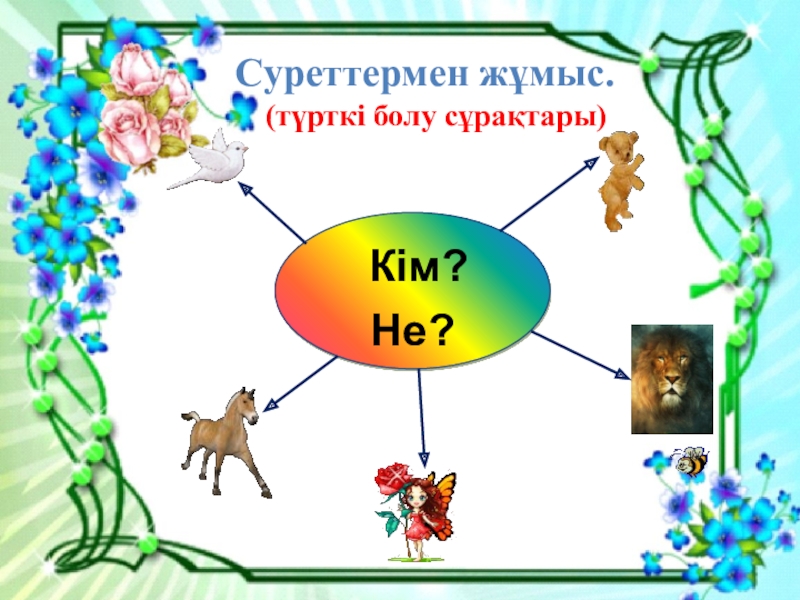 Суреттермен жұмыс.
(түрткі болу сұрақтары)

Кім?
Не?